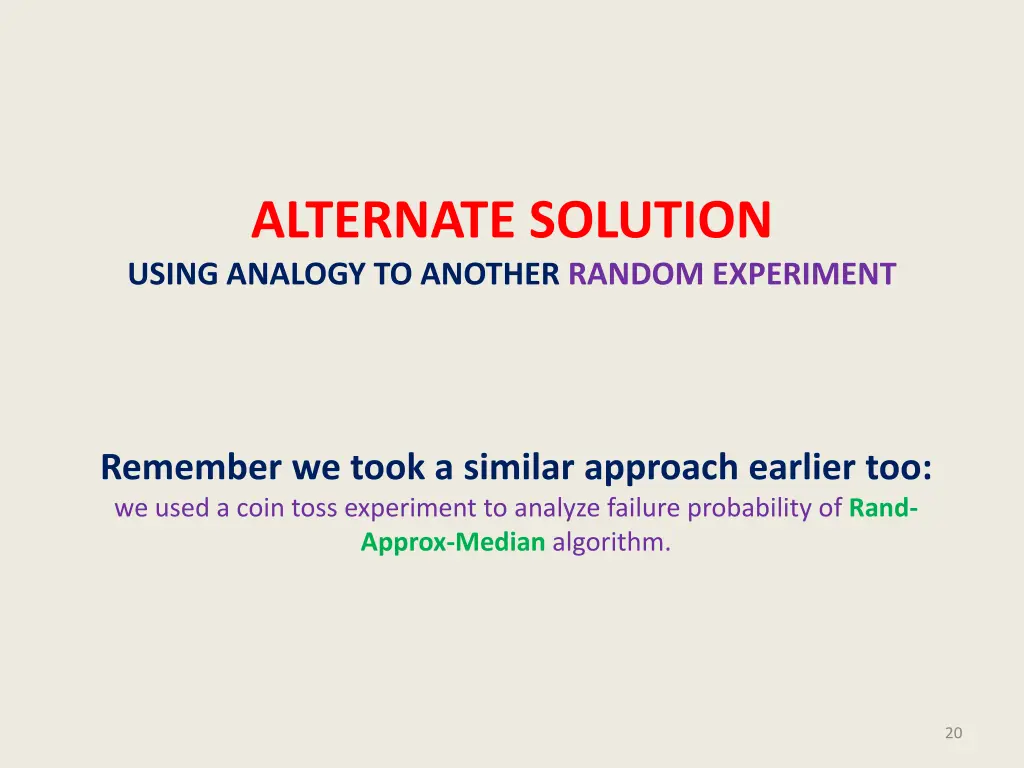 ALTERNATE SOLUTION

USING ANALOGY TO ANOTHER RANDOM EXPERIMENT

Remember we took a similar approach earlier too:

we used a coin toss experiment to analyze failure probability of Rand-Approx-Median algorithm.

20